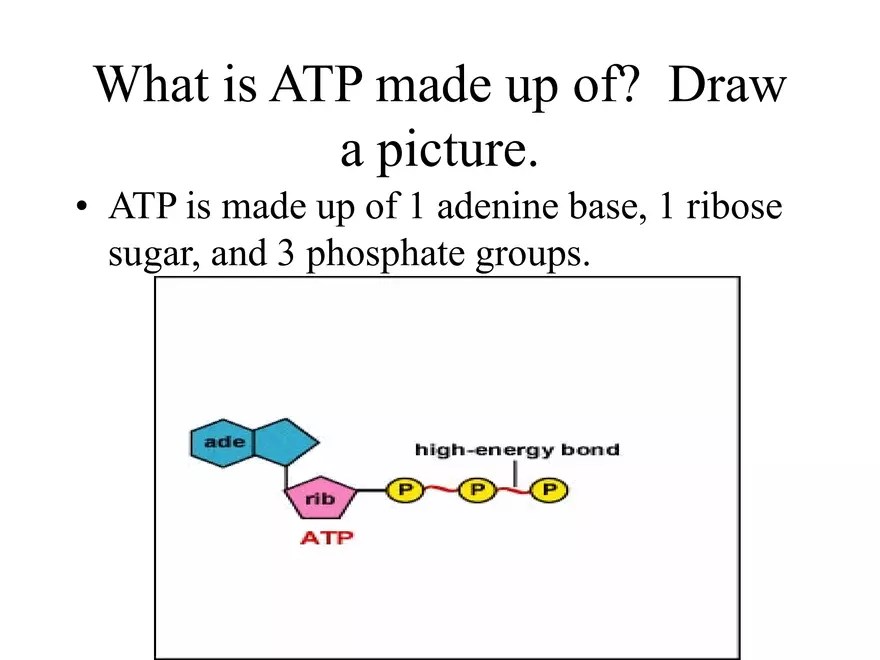 What is ATP made up of? Draw a picture.

• ATP is made up of 1 adenine base, 1 ribose sugar, and 3 phosphate groups.

ade
high-energy bond
rib
P
P
P
ATP